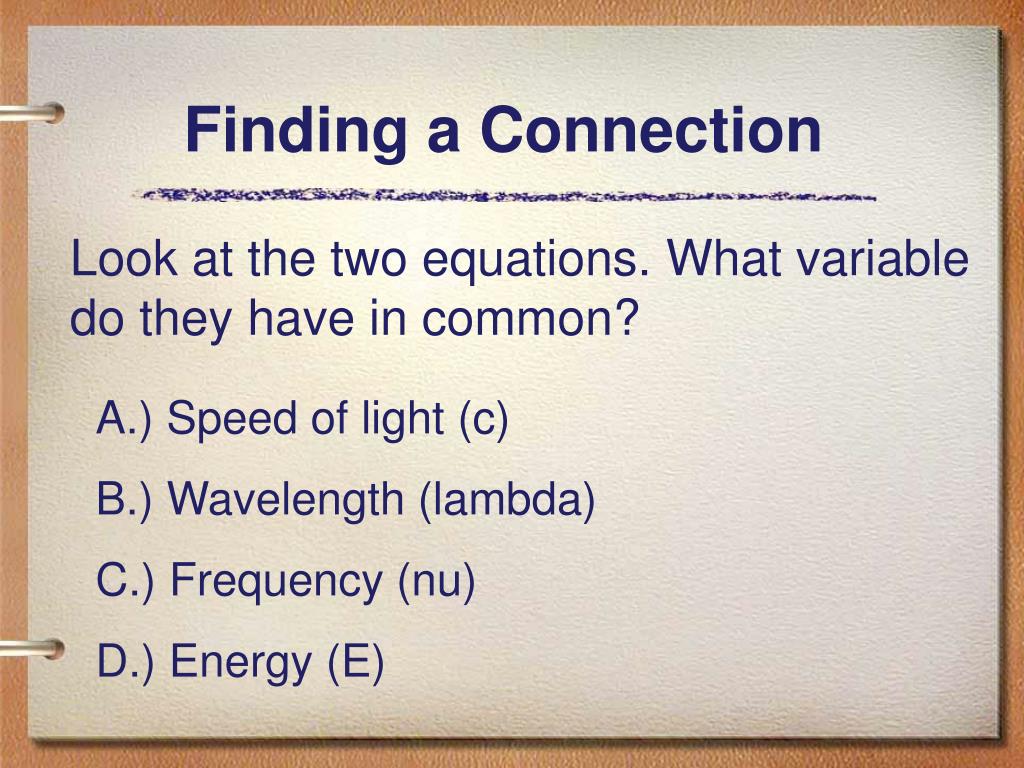 Finding a Connection

Look at the two equations. What variable do they have in common?

A.) Speed of light (c)

B.) Wavelength (lambda)

C.) Frequency (nu)

D.) Energy (E)